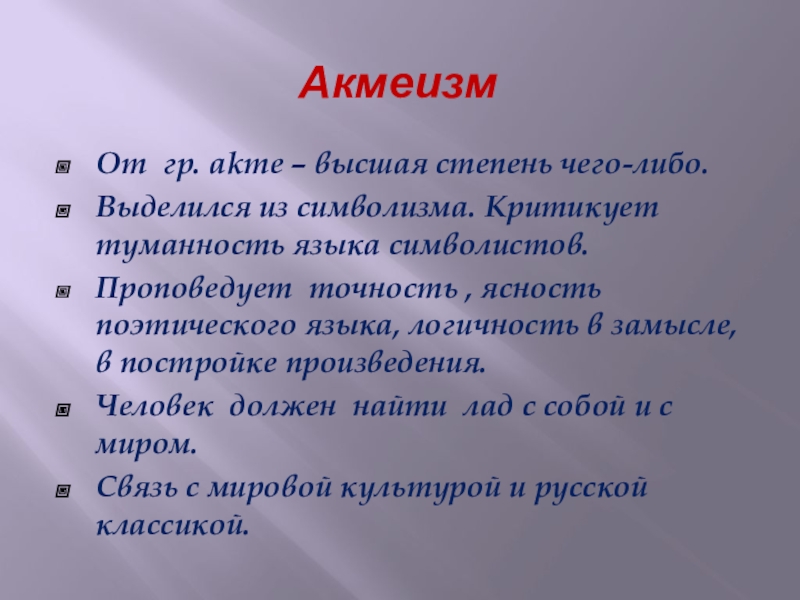 Акмеизм

От гр. akme – высшая степень чего-либо.

Выделился из символизма. Критикует туманность языка символистов.

Проповедует точность , ясность поэтического языка, логичность в замысле, в постройке произведения.

Человек должен найти лад с собой и с миром.

Связь с мировой культурой и русской классикой.